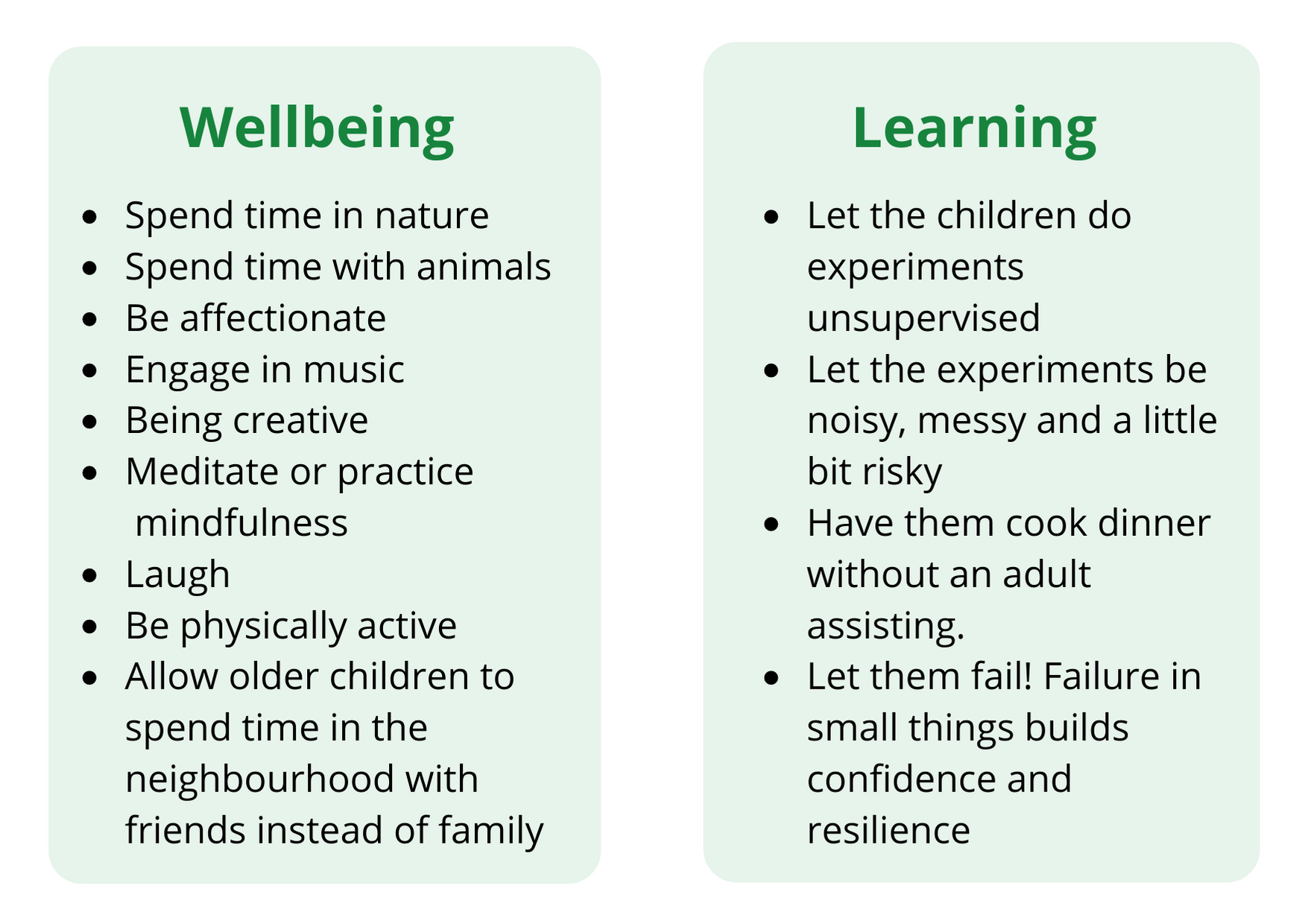 Wellbeing

- Spend time in nature
- Spend time with animals
- Be affectionate
- Engage in music
- Being creative
- Meditate or practice mindfulness
- Laugh
- Be physically active
- Allow older children to spend time in the neighbourhood with friends instead of family

Learning

- Let the children do experiments unsupervised
- Let the experiments be noisy, messy and a little bit risky
- Have them cook dinner without an adult assisting.
- Let them fail! Failure in small things builds confidence and resilience